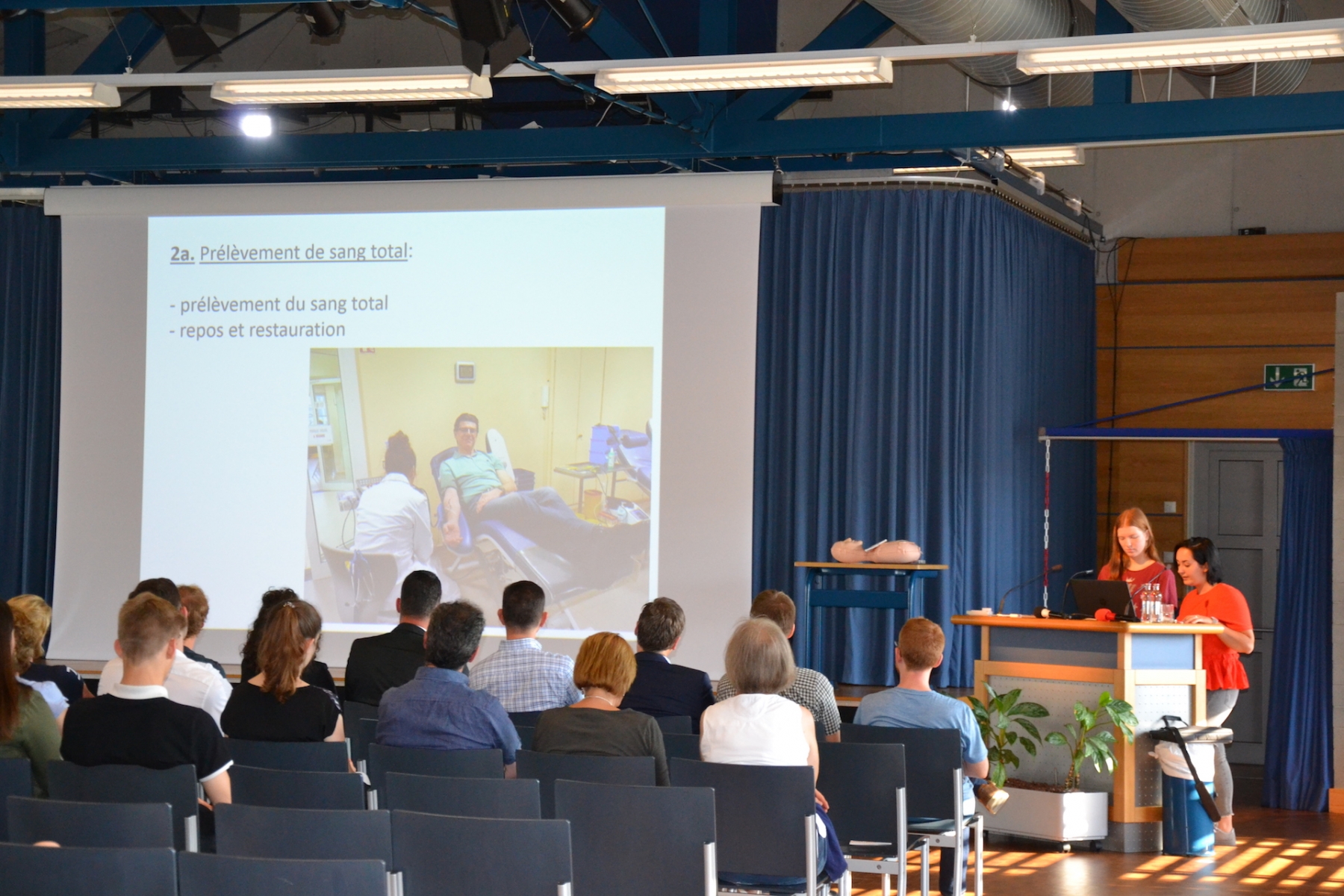 2a. Prélèvement de sang total:

- prélèvement du sang total
- repos et restauration